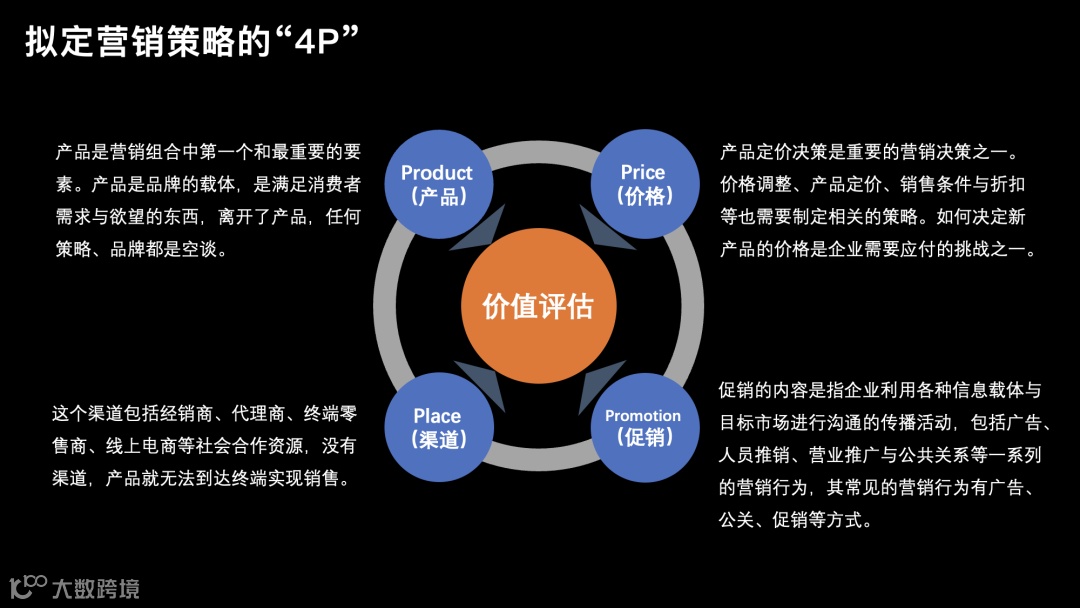 拟定营销策略的“4P”

产品是营销组合中第一个和最重要的要素。产品是品牌的载体，是满足消费者需求与欲望的东西，离开了产品，任何策略、品牌都是空谈。

Product
（产品）

Price
（价格）

产品定价决策是重要的营销决策之一。价格调整、产品定价、销售条件与折扣等也需要制定相关的策略。如何决定新产品的价格是企业需要应付的挑战之一。

价值评估

这个渠道包括经销商、代理商、终端零售商、线上电商等社会合作资源，没有渠道，产品就无法到达终端实现销售。

Place
（渠道）

Promotion
（促销）

促销的内容是指企业利用各种信息载体与目标市场进行沟通的传播活动，包括广告、人员推销、营业推广与公共关系等一系列的营销行为，其常见的营销行为有广告、公关、促销等方式。

大数跨境